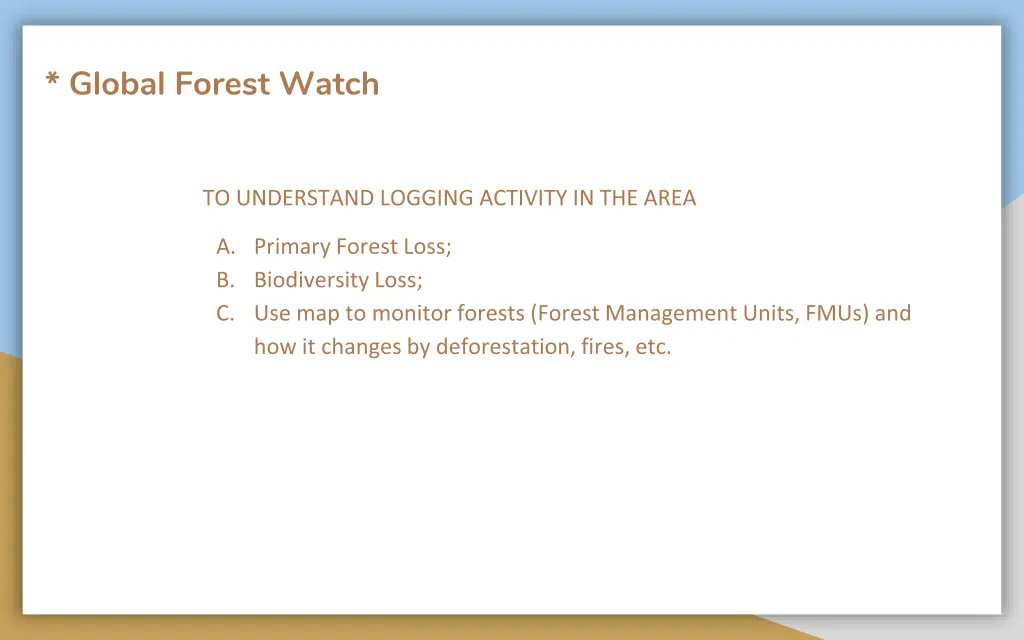 * Global Forest Watch

TO UNDERSTAND LOGGING ACTIVITY IN THE AREA

A. Primary Forest Loss;
B. Biodiversity Loss;
C. Use map to monitor forests (Forest Management Units, FMUs) and how it changes by deforestation, fires, etc.